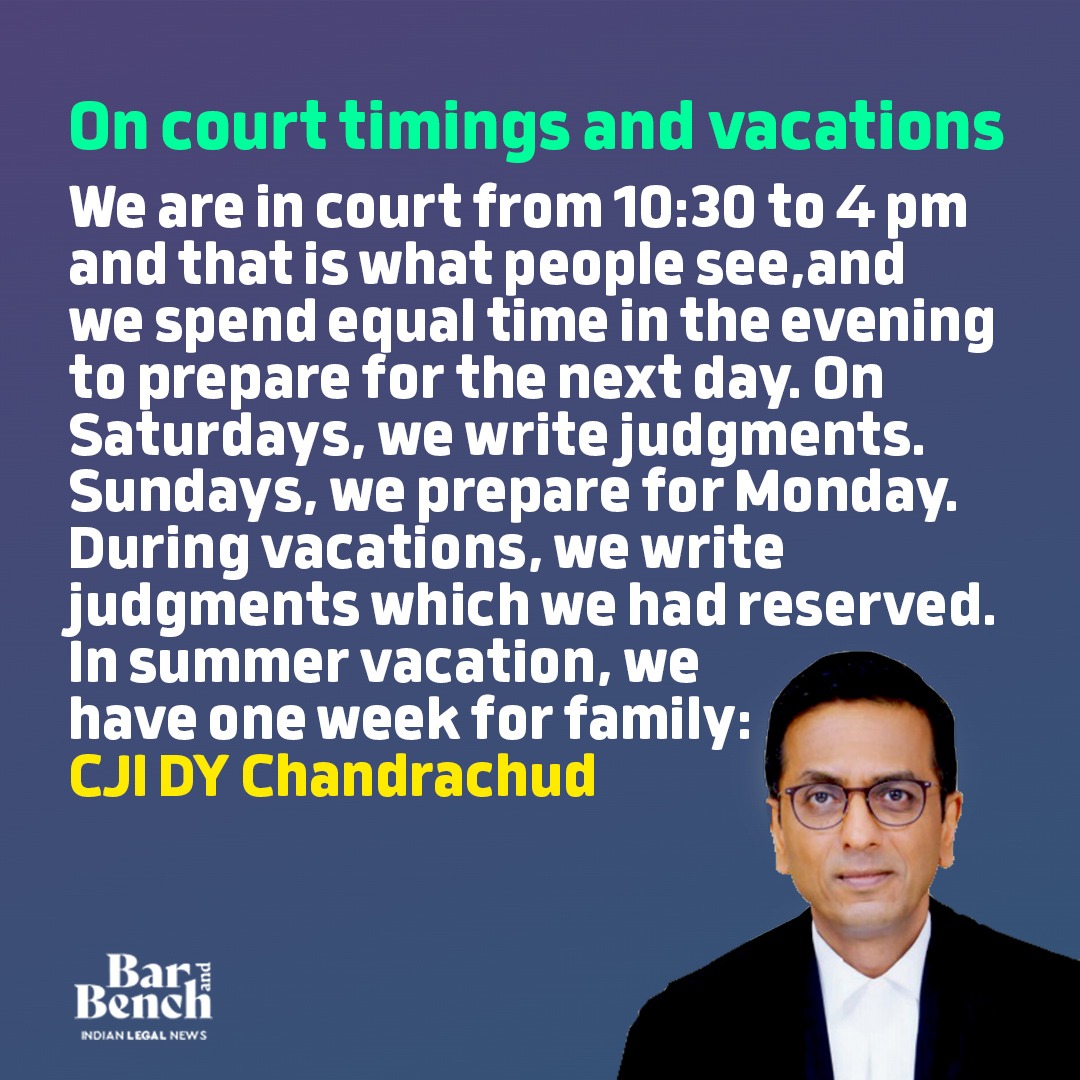 On court timings and vacations

We are in court from 10:30 to 4 pm and that is what people see,and we spend equal time in the evening to prepare for the next day. On Saturdays, we write judgments. Sundays, we prepare for Monday. During vacations, we write judgments which we had reserved. In summer vacation, we have one week for family:

CJI DY Chandrachud

Bar and Bench
INDIAN LEGAL NEWS